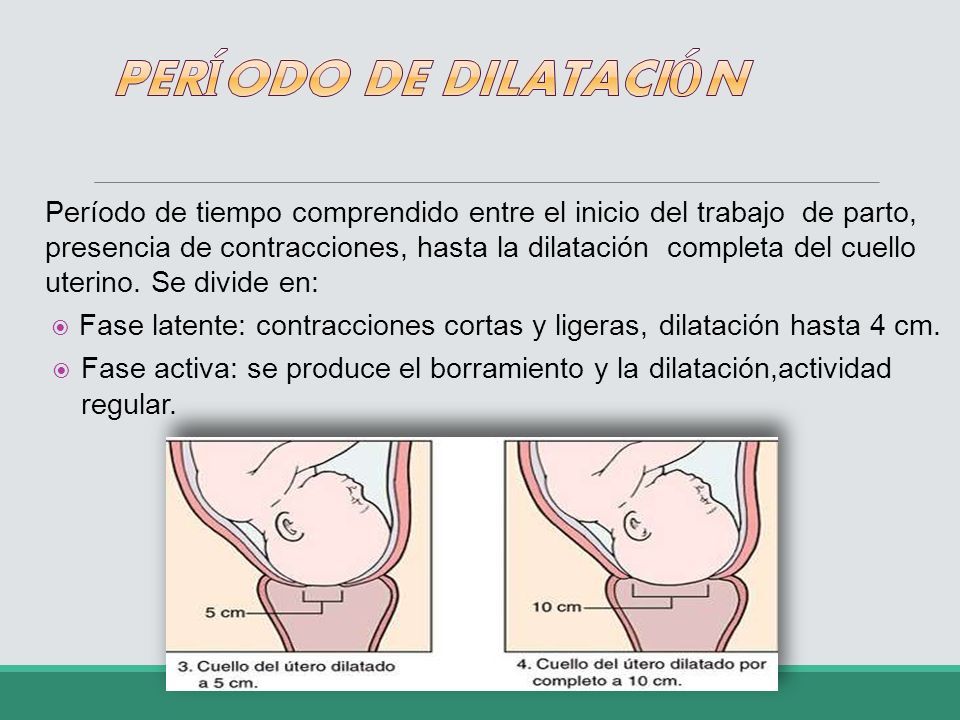 PERÍODO DE DILATACIÓN

Período de tiempo comprendido entre el inicio del trabajo de parto, presencia de contracciones, hasta la dilatación completa del cuello uterino. Se divide en:

Fase latente: contracciones cortas y ligeras, dilatación hasta 4 cm.

Fase activa: se produce el borramiento y la dilatación,actividad regular.

5 cm

3. Cuello del útero dilatado a 5 cm.

10 cm

4. Cuello del útero dilatado por completo a 10 cm.